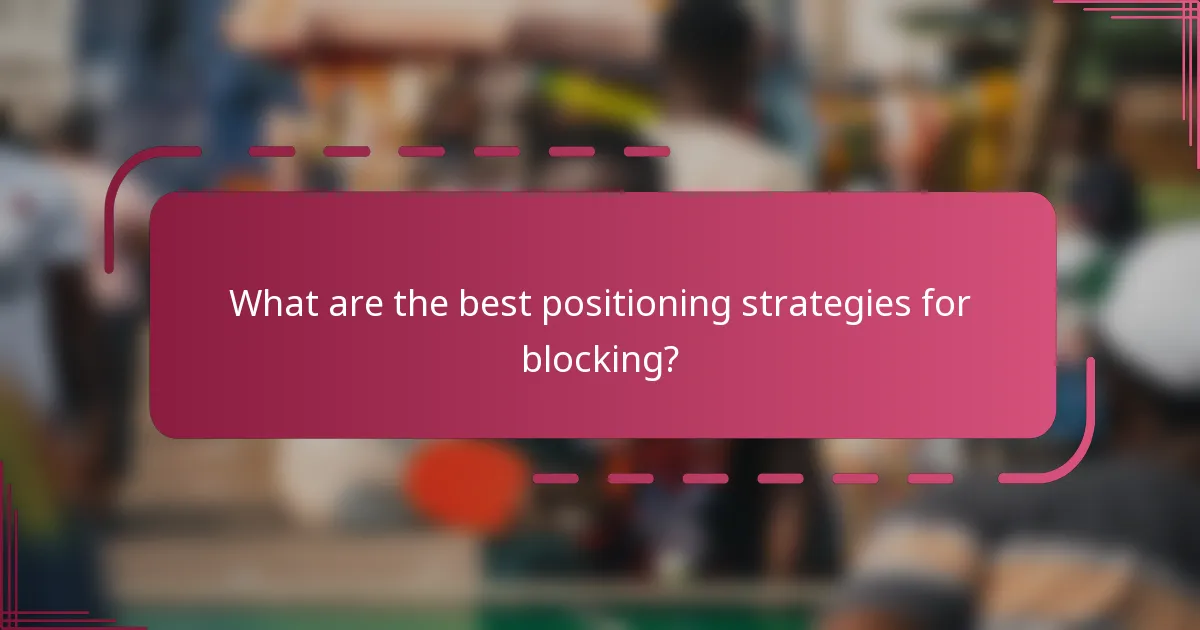 What are the best positioning strategies for blocking?